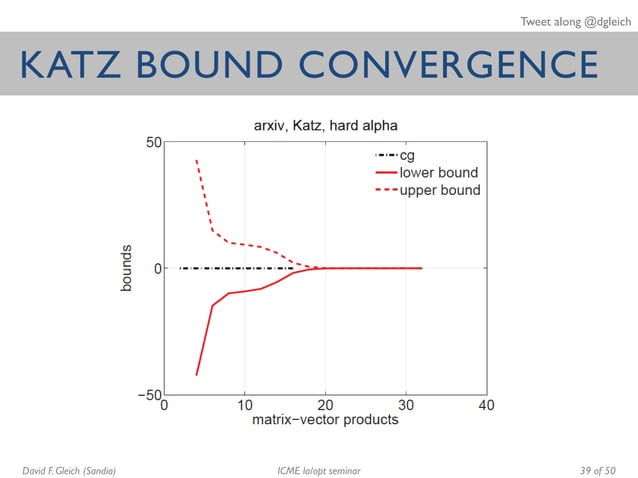 Tweet along @dgleich

KATZ BOUND CONVERGENCE

arxiv, Katz, hard alpha

cg
lower bound
upper bound

50
0
−50
bounds

0
10
20
30
40
matrix−vector products

David F. Gleich (Sandia)

ICME la/opt seminar

39 of 50